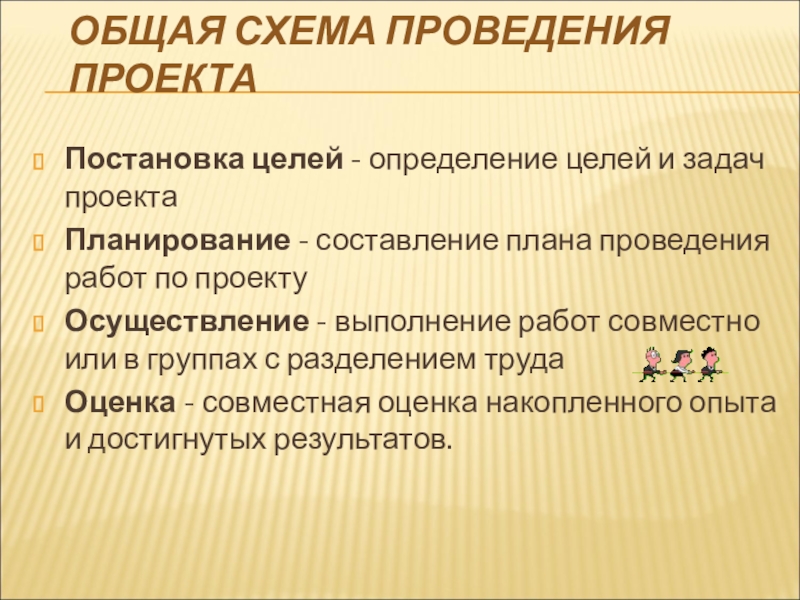 ОБЩАЯ СХЕМА ПРОВЕДЕНИЯ ПРОЕКТА

Постановка целей - определение целей и задач проекта

Планирование - составление плана проведения работ по проекту

Осуществление - выполнение работ совместно или в группах с разделением труда

Оценка - совместная оценка накопленного опыта и достигнутых результатов.